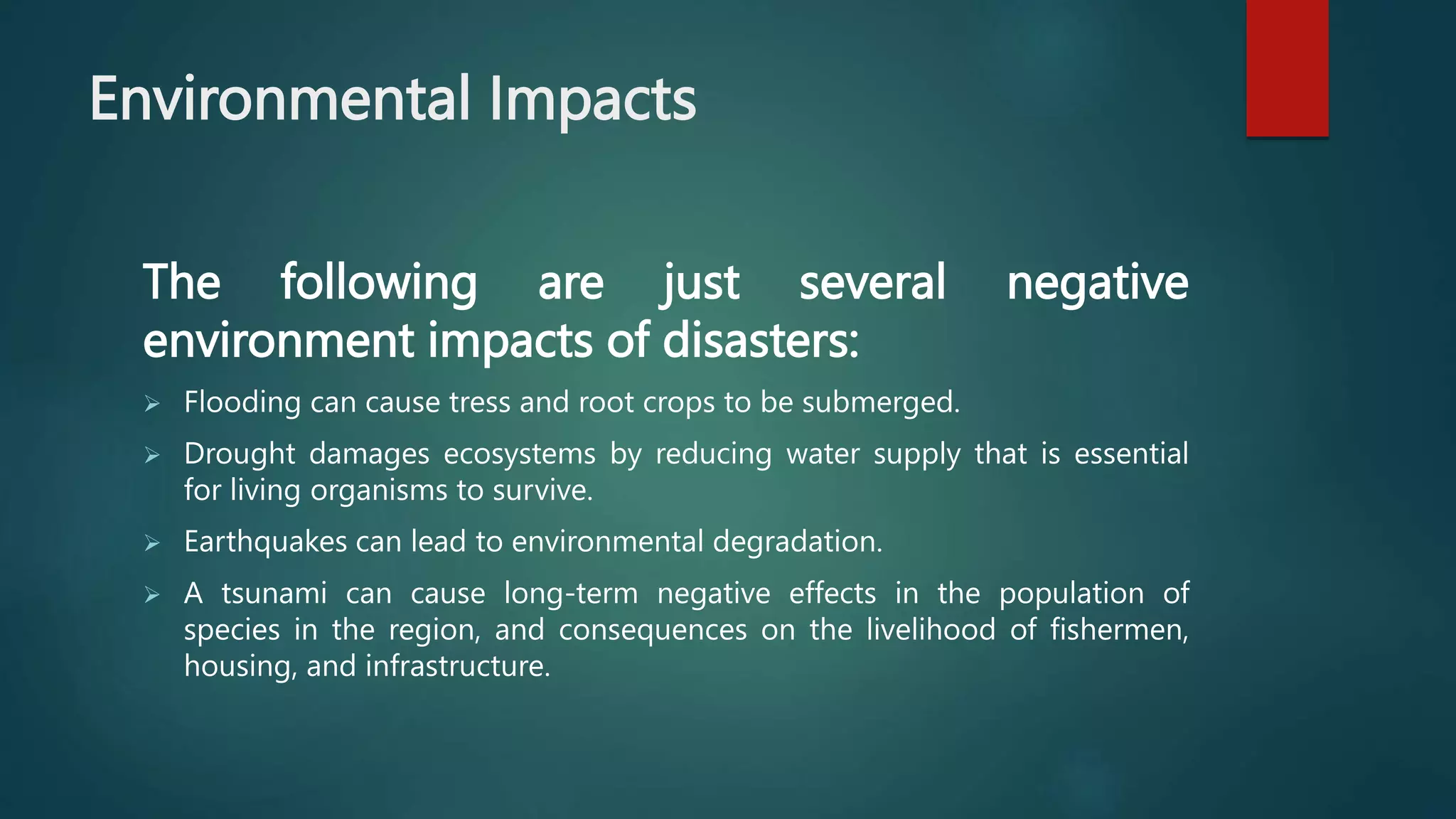 Environmental Impacts

The following are just several negative environment impacts of disasters:

➢ Flooding can cause tress and root crops to be submerged.

➢ Drought damages ecosystems by reducing water supply that is essential for living organisms to survive.

➢ Earthquakes can lead to environmental degradation.

➢ A tsunami can cause long-term negative effects in the population of species in the region, and consequences on the livelihood of fishermen, housing, and infrastructure.